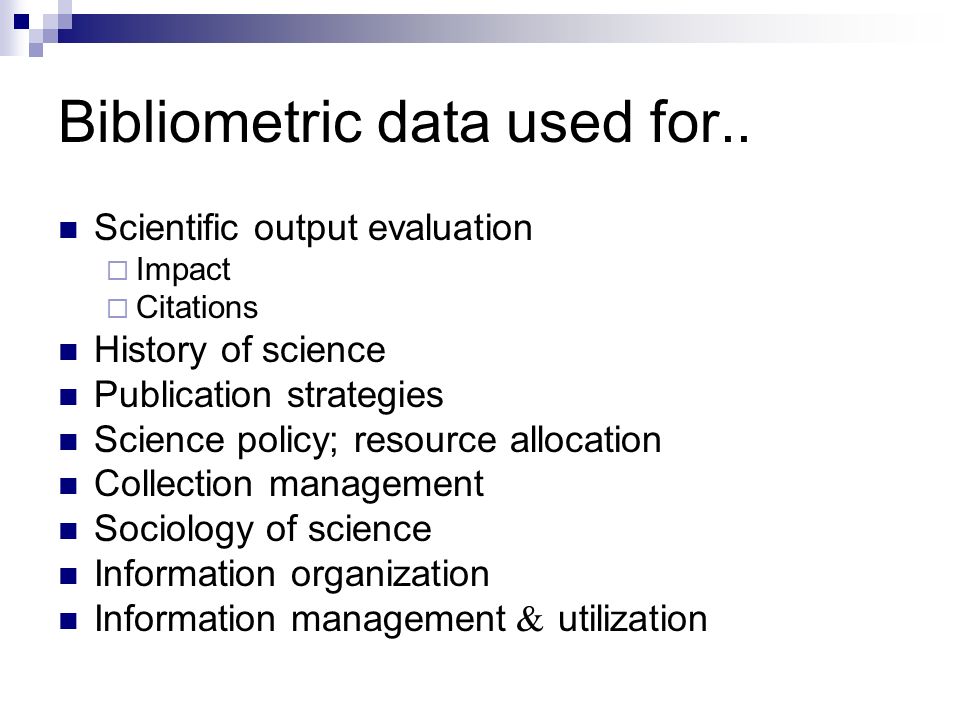 Bibliometric data used for..

- Scientific output evaluation
  - Impact
  - Citations
- History of science
- Publication strategies
- Science policy; resource allocation
- Collection management
- Sociology of science
- Information organization
- Information management & utilization